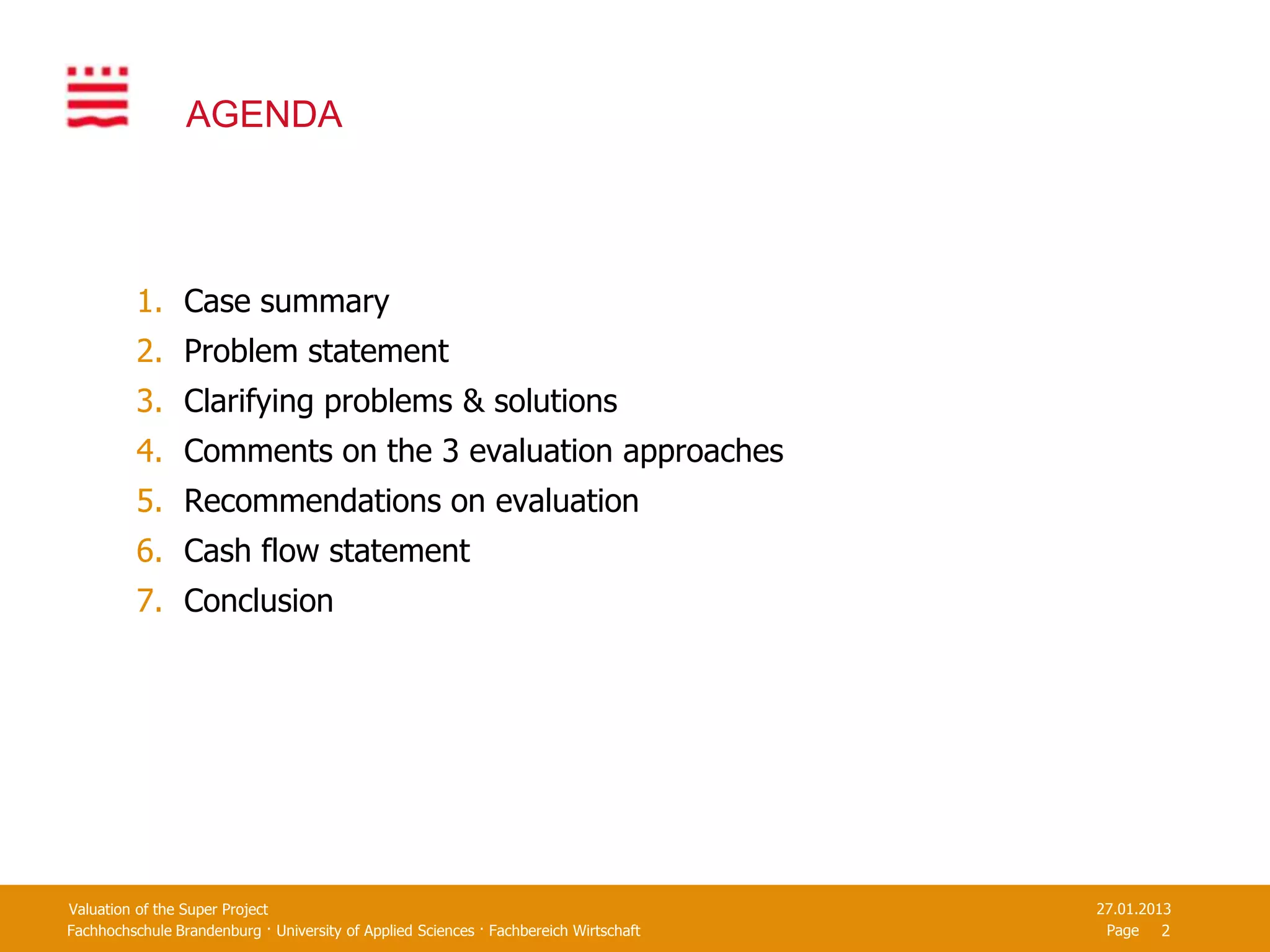 AGENDA

1. Case summary
2. Problem statement
3. Clarifying problems & solutions
4. Comments on the 3 evaluation approaches
5. Recommendations on evaluation
6. Cash flow statement
7. Conclusion

Valuation of the Super Project
Fachhochschule Brandenburg · University of Applied Sciences · Fachbereich Wirtschaft

27.01.2013
Page 2